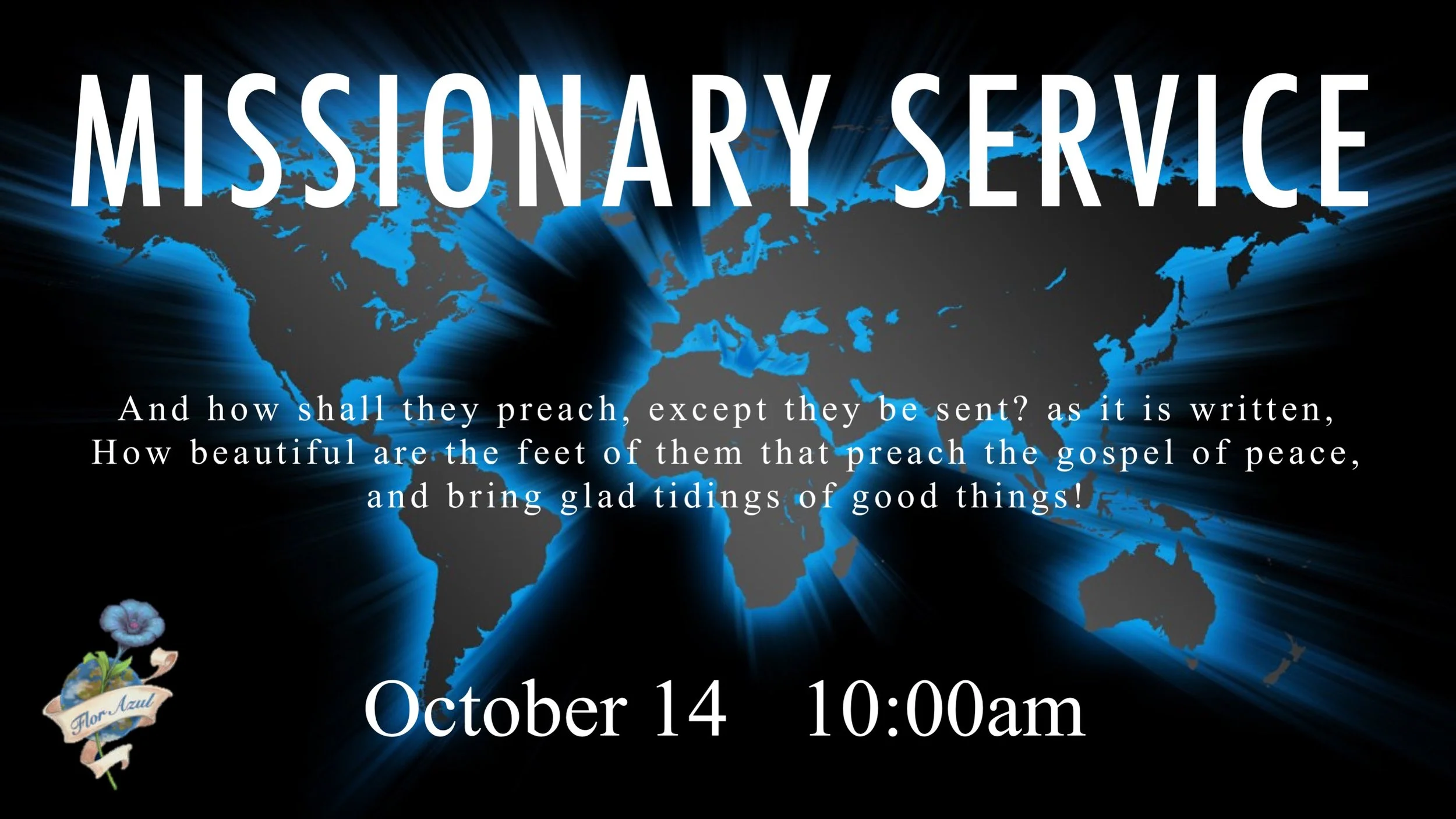 MISSIONARY SERVICE

And how shall they preach, except they be sent? as it is written, How beautiful are the feet of them that preach the gospel of peace, and bring glad tidings of good things!

Flor Azul

October 14 10:00am